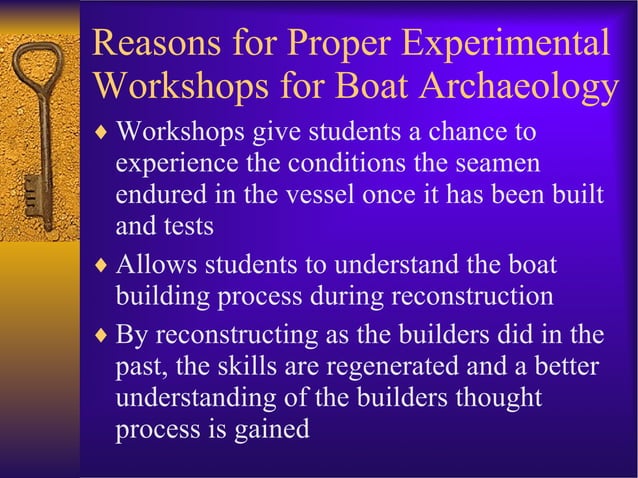 Reasons for Proper Experimental Workshops for Boat Archaeology

♦ Workshops give students a chance to experience the conditions the seamen endured in the vessel once it has been built and tests

♦ Allows students to understand the boat building process during reconstruction

♦ By reconstructing as the builders did in the past, the skills are regenerated and a better understanding of the builders thought process is gained